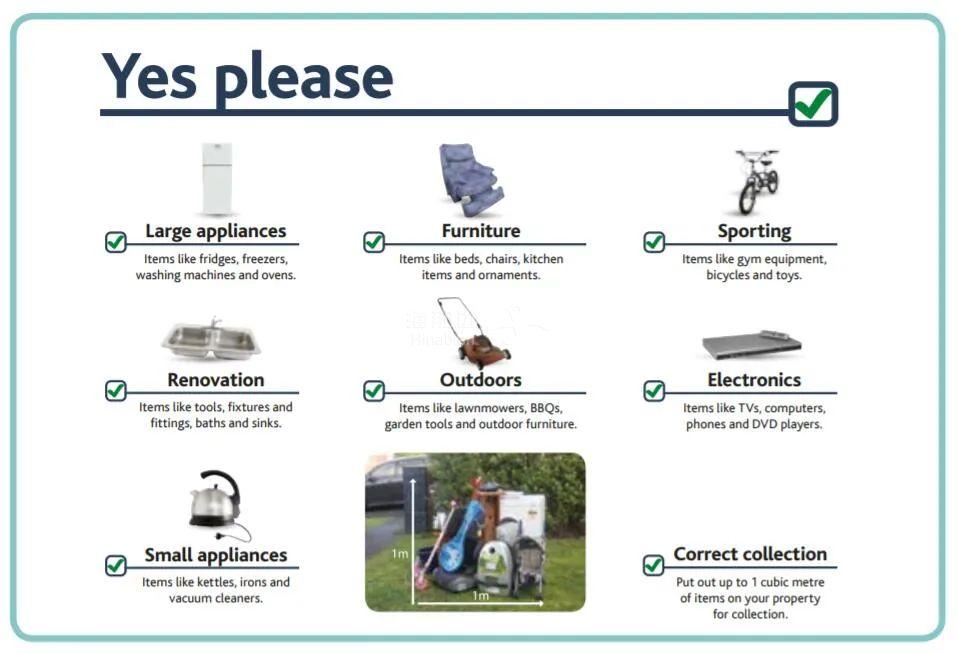 Yes please

Large appliances
Items like fridges, freezers, washing machines and ovens.

Furniture
Items like beds, chairs, kitchen items and ornaments.

Sporting
Items like gym equipment, bicycles and toys.

Renovation
Items like tools, fixtures and fittings, baths and sinks.

Outdoors
Items like lawnmowers, BBQs, garden tools and outdoor furniture.

Electronics
Items like TVs, computers, phones and DVD players.

Small appliances
Items like kettles, irons and vacuum cleaners.

1m
1m

Correct collection
Put out up to 1 cubic metre of items on your property for collection.